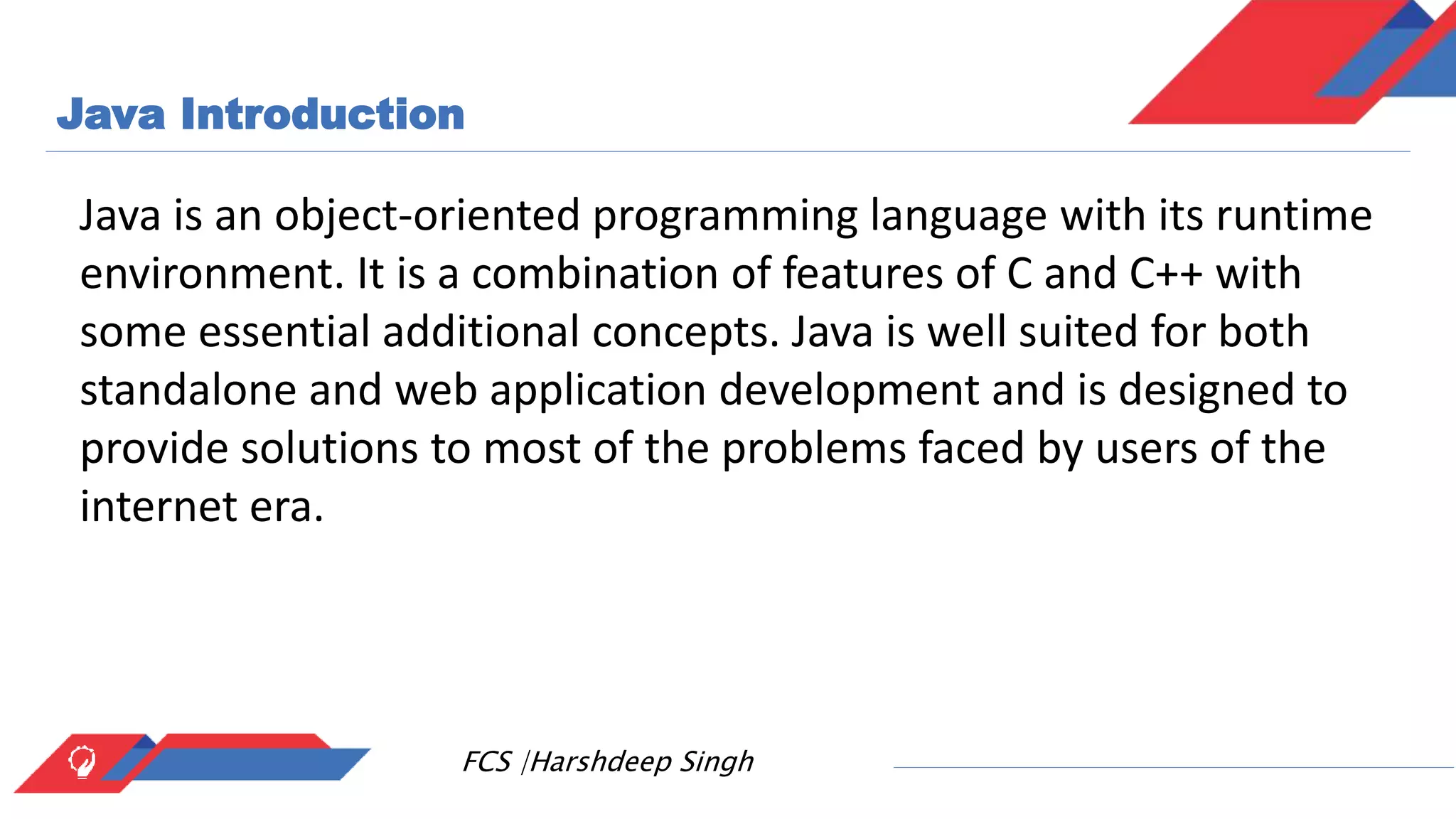 Java Introduction

Java is an object-oriented programming language with its runtime environment. It is a combination of features of C and C++ with some essential additional concepts. Java is well suited for both standalone and web application development and is designed to provide solutions to most of the problems faced by users of the internet era.

FCS |Harshdeep Singh